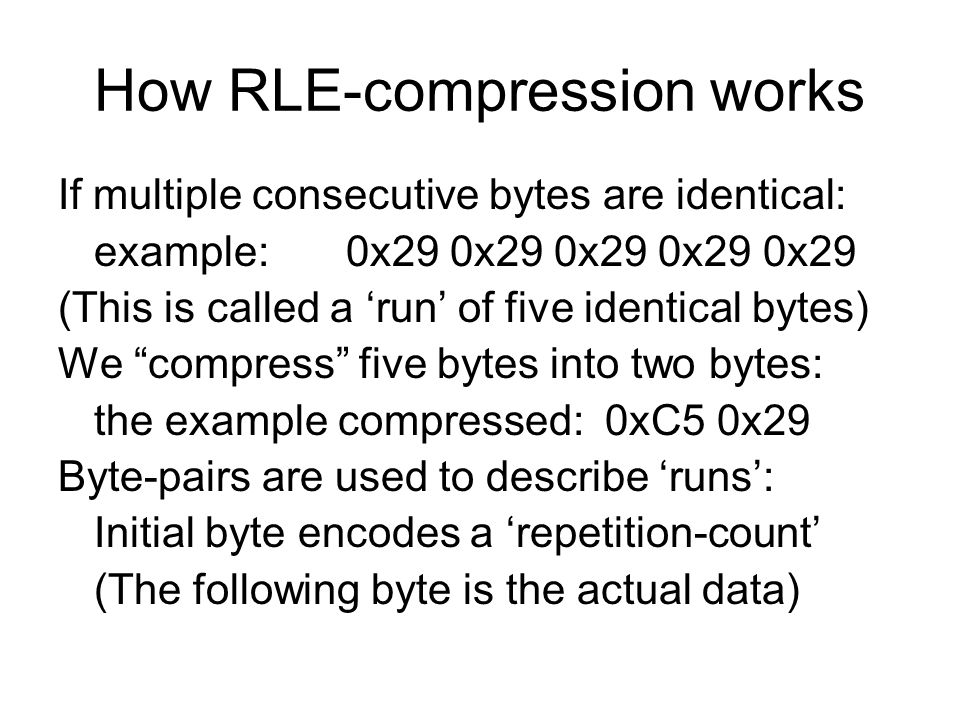 How RLE-compression works

If multiple consecutive bytes are identical:
example: 0x29 0x29 0x29 0x29 0x29
(This is called a ‘run’ of five identical bytes)
We “compress” five bytes into two bytes:
the example compressed: 0xC5 0x29
Byte-pairs are used to describe ‘runs’:
Initial byte encodes a ‘repetition-count’
(The following byte is the actual data)